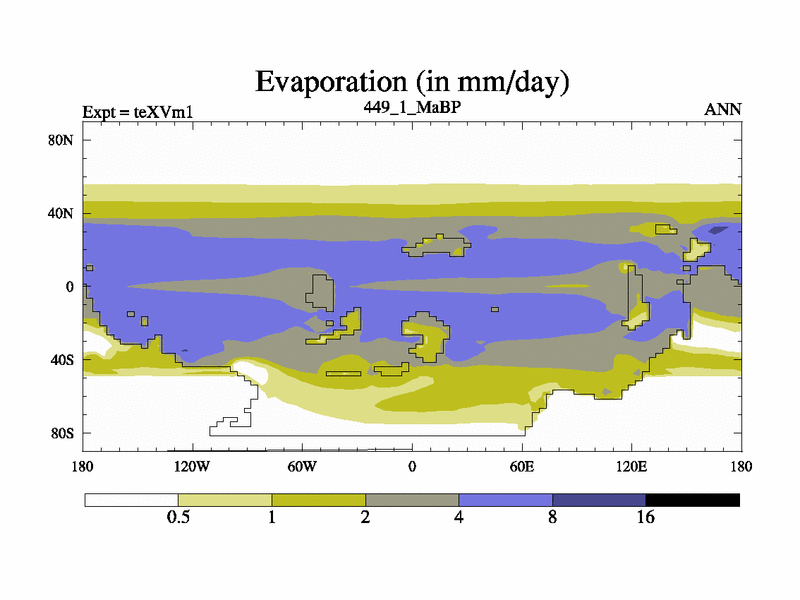 Evaporation (in mm/day)

Expt = teXVm1

449_1_MaBP

ANN

80N
40N
0
40S
80S

180
120W
60W
0
60E
120E
180

0.5
1
2
4
8
16